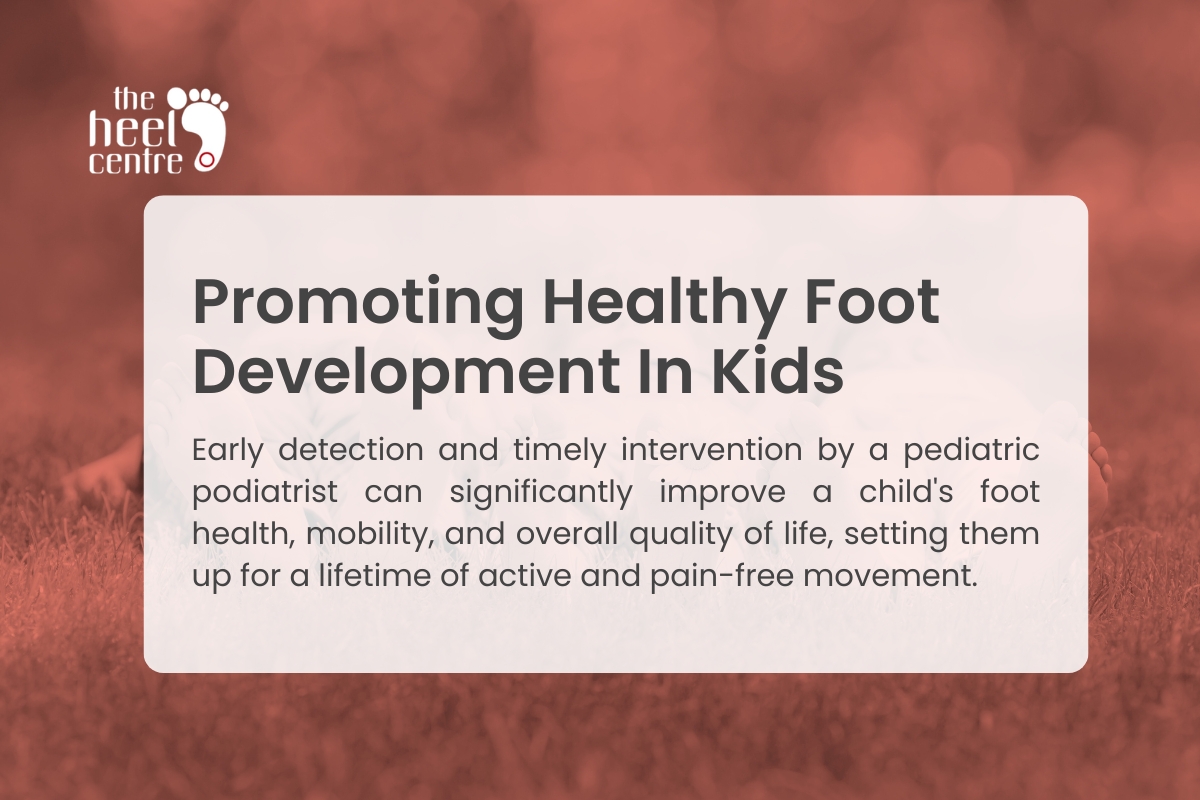 the heel centre

Promoting Healthy Foot Development In Kids

Early detection and timely intervention by a pediatric podiatrist can significantly improve a child's foot health, mobility, and overall quality of life, setting them up for a lifetime of active and pain-free movement.